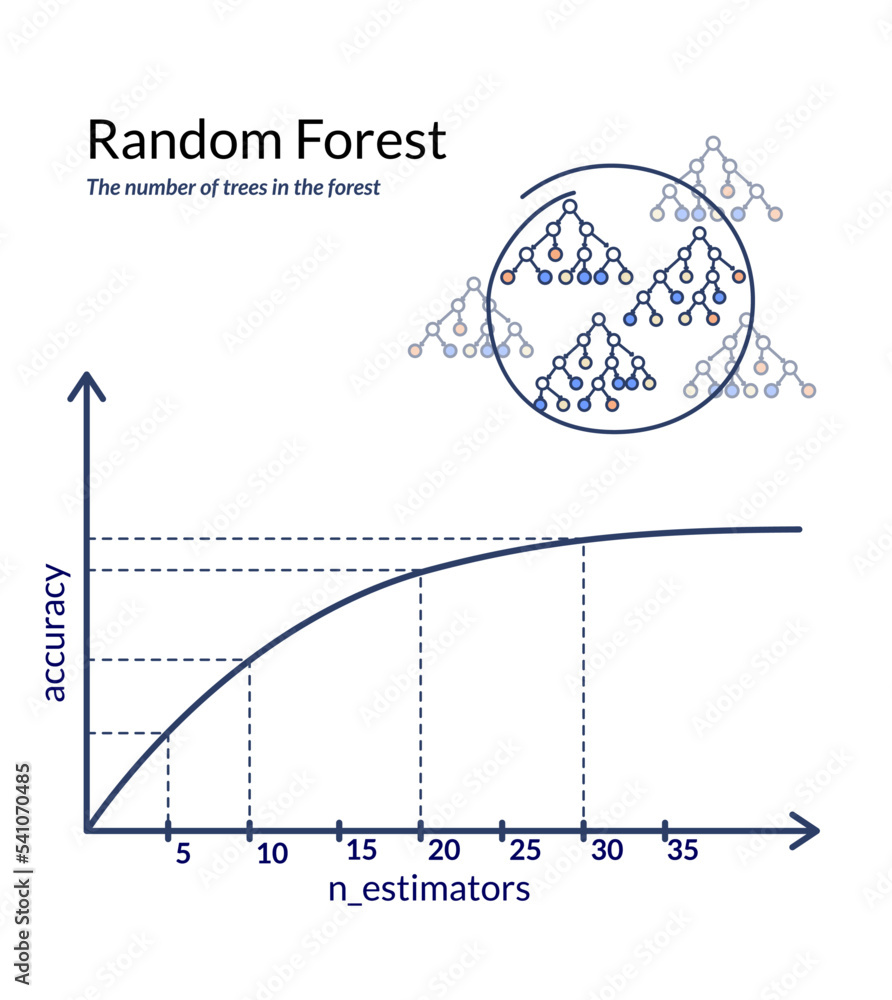 Random Forest
The number of trees in the forest

accuracy

5 10 15 20 25 30 35
n_estimators

Adobe Stock | #541070485